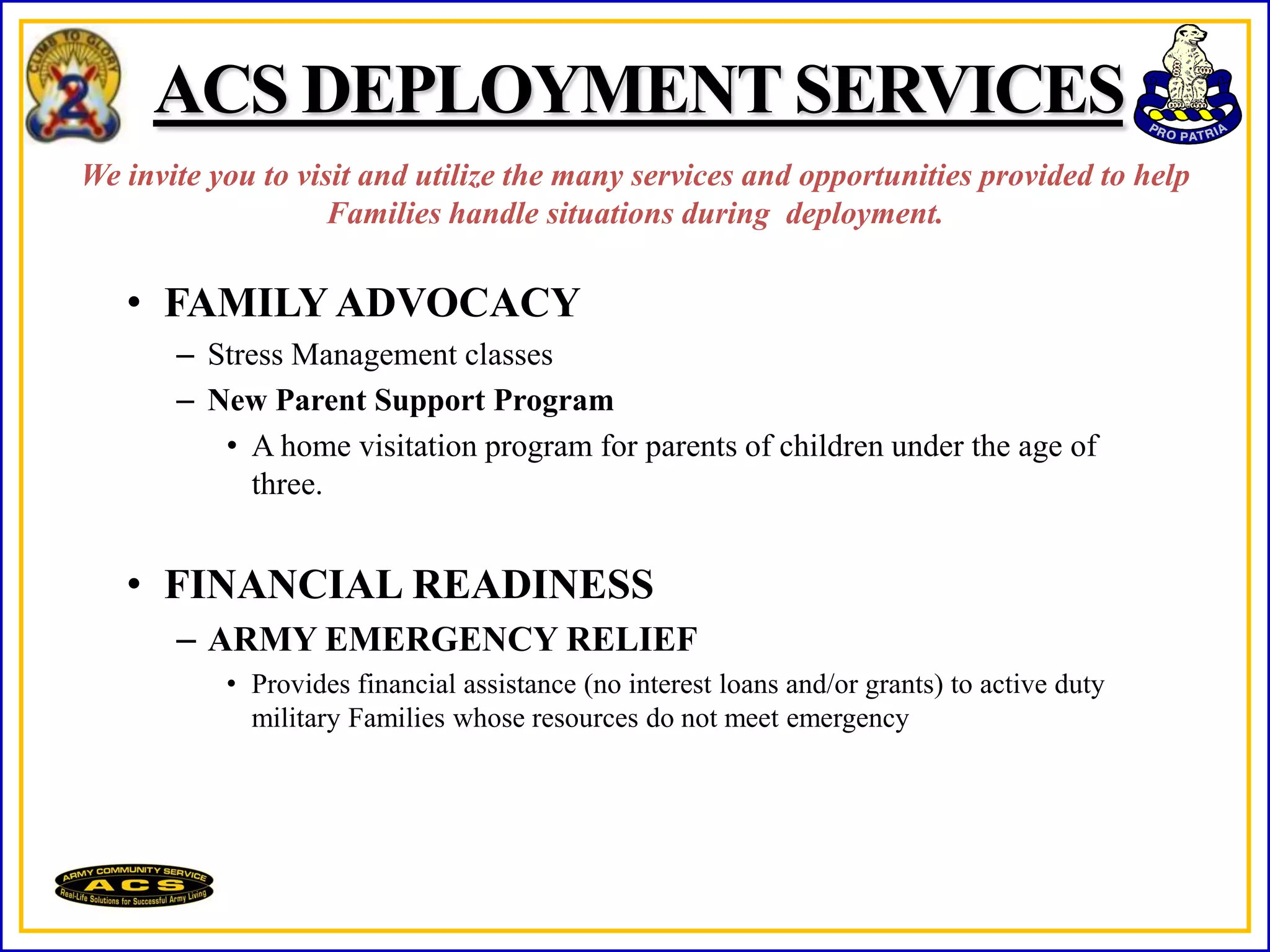 CLIMB TO GLORY

2

ACS DEPLOYMENT SERVICES

PRO PATRIA

We invite you to visit and utilize the many services and opportunities provided to help Families handle situations during deployment.

• FAMILY ADVOCACY
– Stress Management classes
– New Parent Support Program
• A home visitation program for parents of children under the age of three.

• FINANCIAL READINESS
– ARMY EMERGENCY RELIEF
• Provides financial assistance (no interest loans and/or grants) to active duty military Families whose resources do not meet emergency

ARMY COMMUNITY SERVICE
ACS
Real-Life Solutions for Successful Army Living